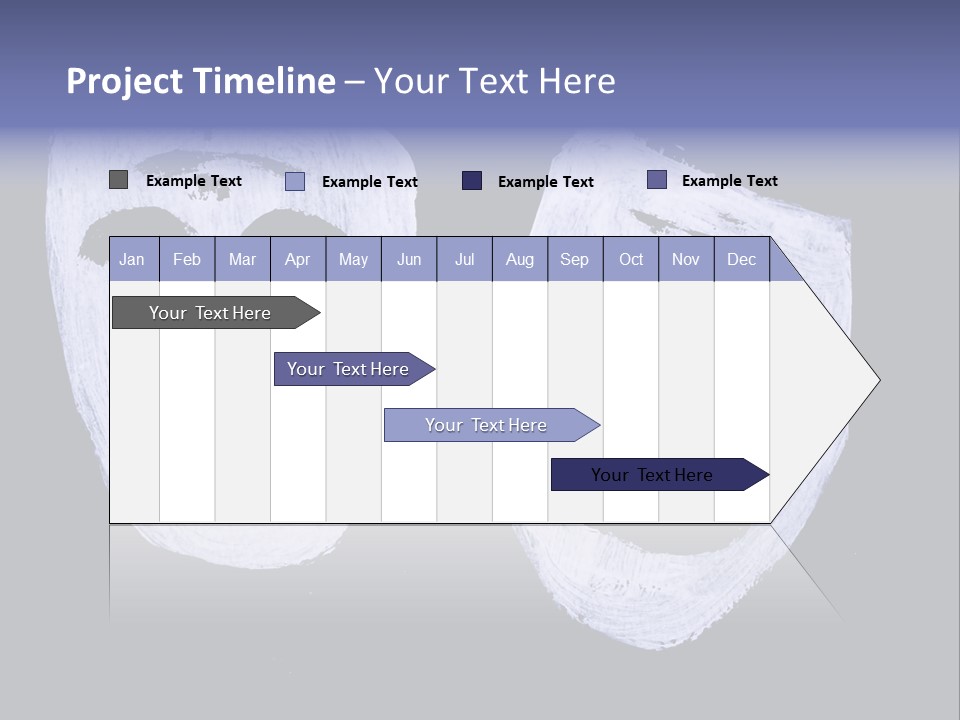 Project Timeline – Your Text Here

Example Text Example Text Example Text Example Text

| Jan | Feb | Mar | Apr | May | Jun | Jul | Aug | Sep | Oct | Nov | Dec |
|---|---|---|---|---|---|---|---|---|---|---|---|

Your Text Here

Your Text Here

Your Text Here

Your Text Here